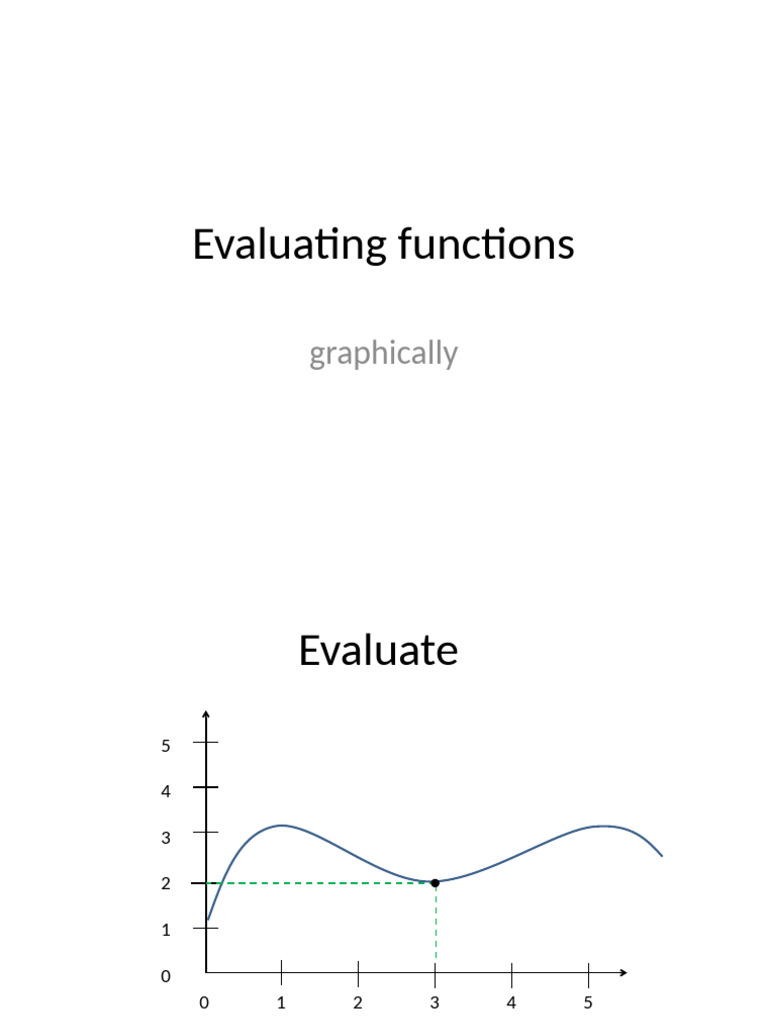 Evaluating functions

graphically

Evaluate

5
4
3
2
1
0

0 1 2 3 4 5